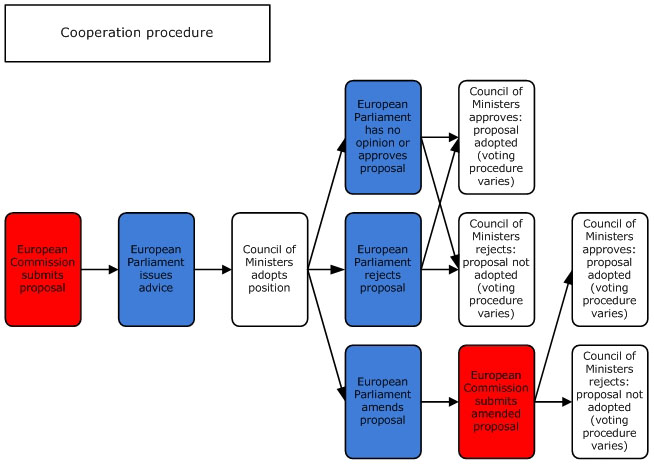 Cooperation procedure

European Commission submits proposal

European Parliament issues advice

Council of Ministers adopts position

European Parliament has no opinion or approves proposal

European Parliament rejects proposal

European Parliament amends proposal

Council of Ministers approves: proposal adopted (voting procedure varies)

Council of Ministers rejects: proposal not adopted (voting procedure varies)

European Commission submits amended proposal

Council of Ministers approves: proposal adopted (voting procedure varies)

Council of Ministers rejects: proposal not adopted (voting procedure varies)